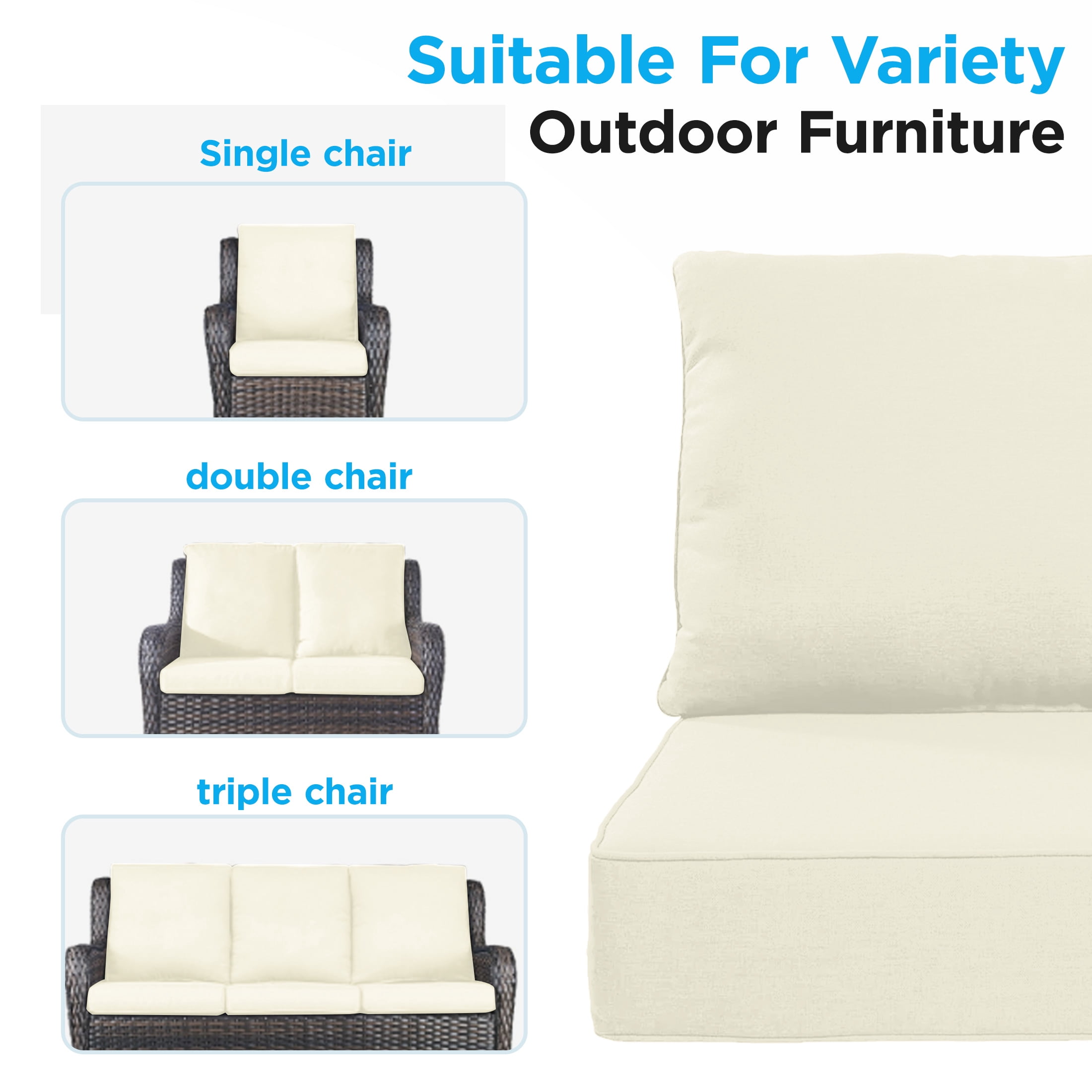 Suitable For Variety
Outdoor Furniture

Single chair

double chair

triple chair